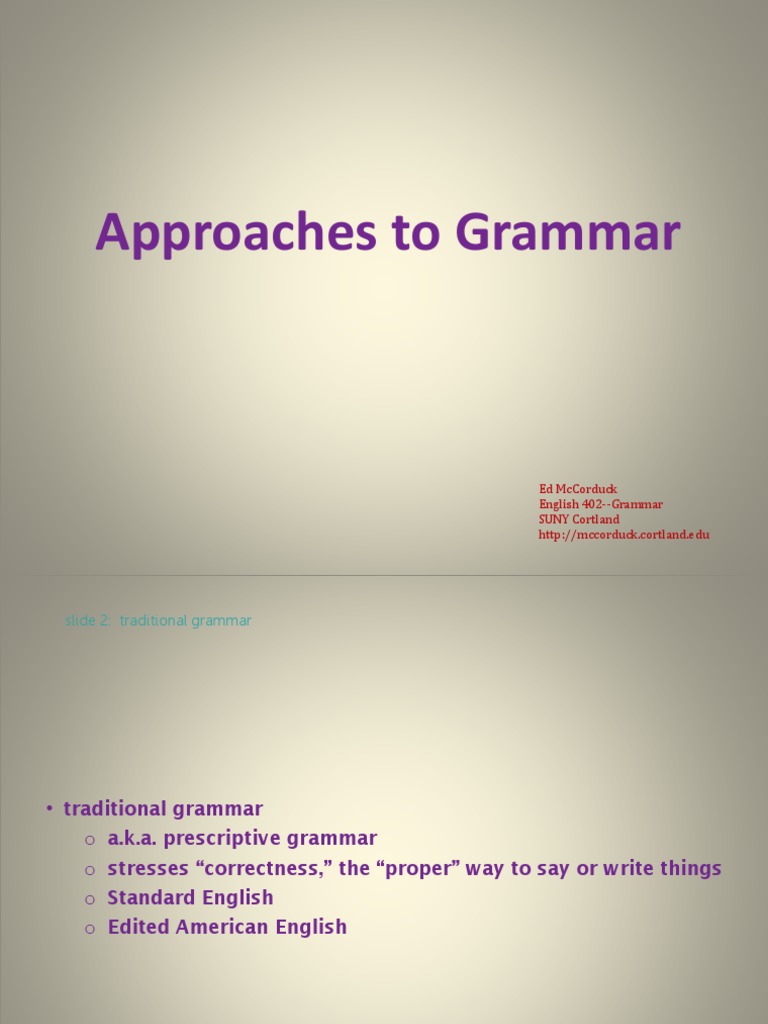 Approaches to Grammar

Ed McCorduck
English 402--Grammar
SUNY Cortland
http://mccorduck.cortland.edu

slide 2: traditional grammar

• traditional grammar
  o a.k.a. prescriptive grammar
  o stresses “correctness,” the “proper” way to say or write things
  o Standard English
  o Edited American English